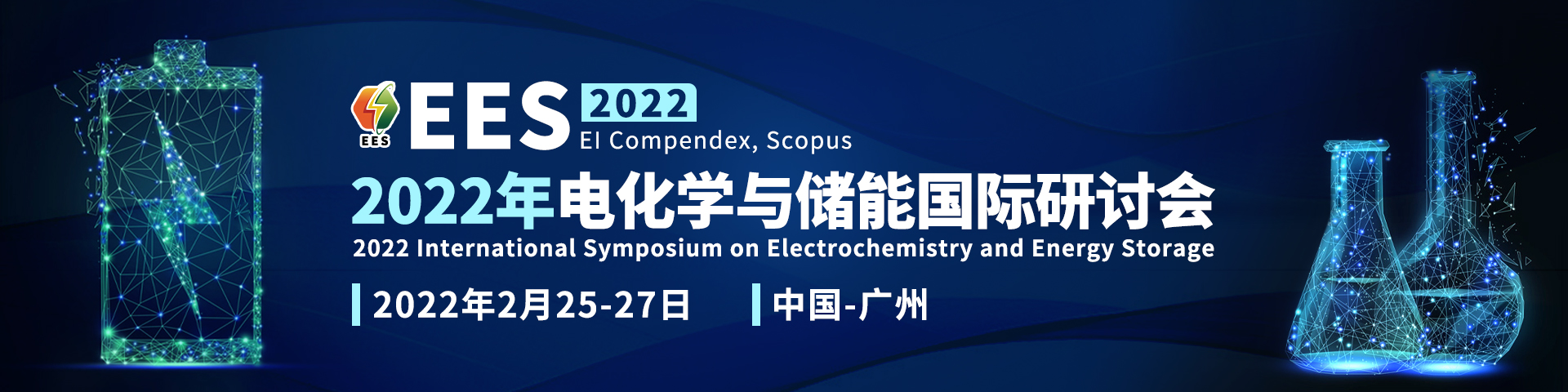 EES

EES 2022

EI Compendex, Scopus

2022年电化学与储能国际研讨会

2022 International Symposium on Electrochemistry and Energy Storage

2022年2月25-27日

中国-广州